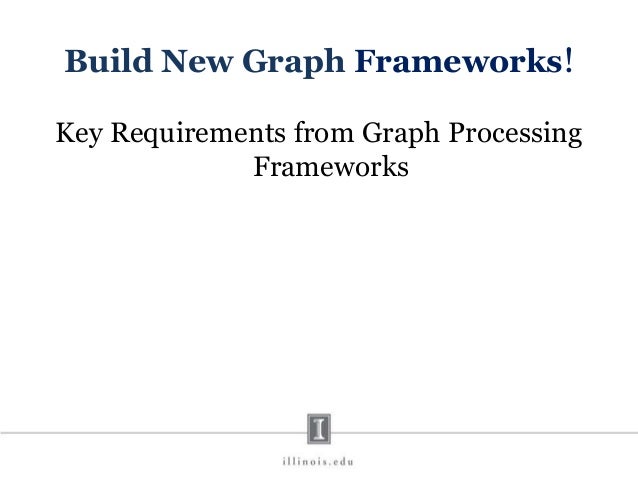 Build New Graph Frameworks!

Key Requirements from Graph Processing Frameworks

I

illinois.edu